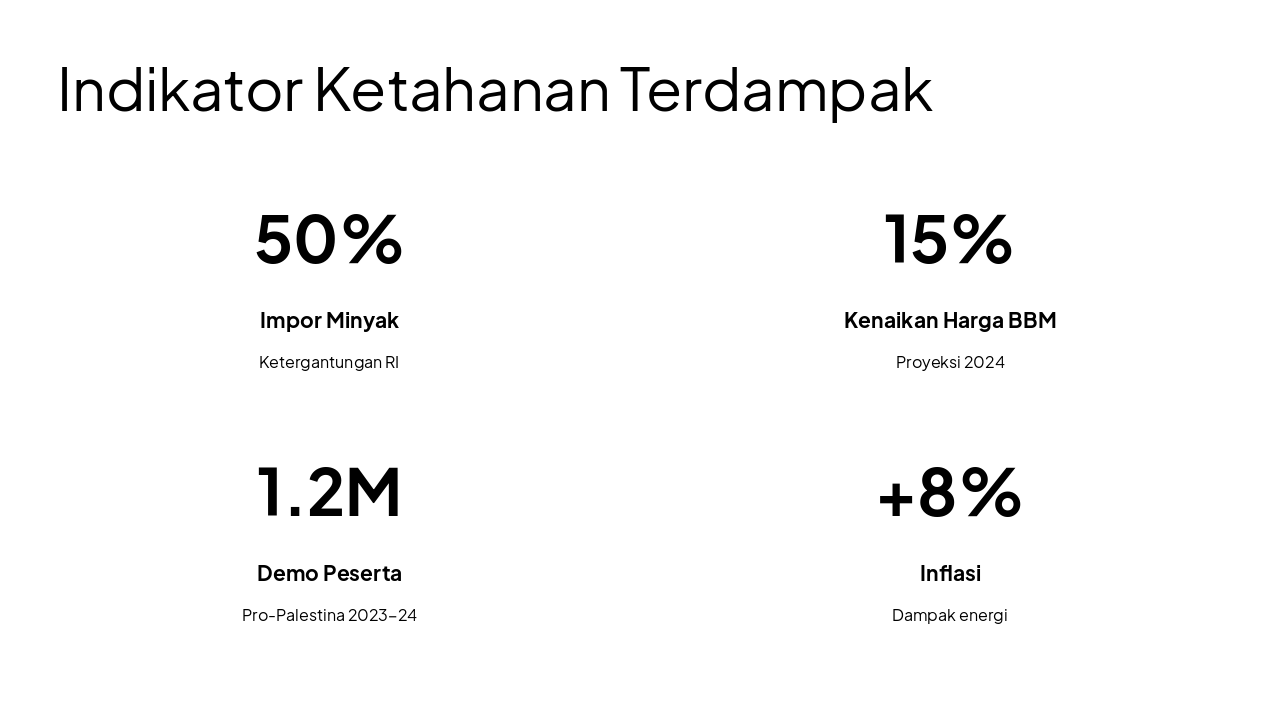 Indikator Ketahanan Terdampak

50%

Impor Minyak

Ketergantungan RI

15%

Kenaikan Harga BBM

Proyeksi 2024

1.2M

Demo Peserta

Pro-Palestina 2023–24

+8%

Inflasi

Dampak energi